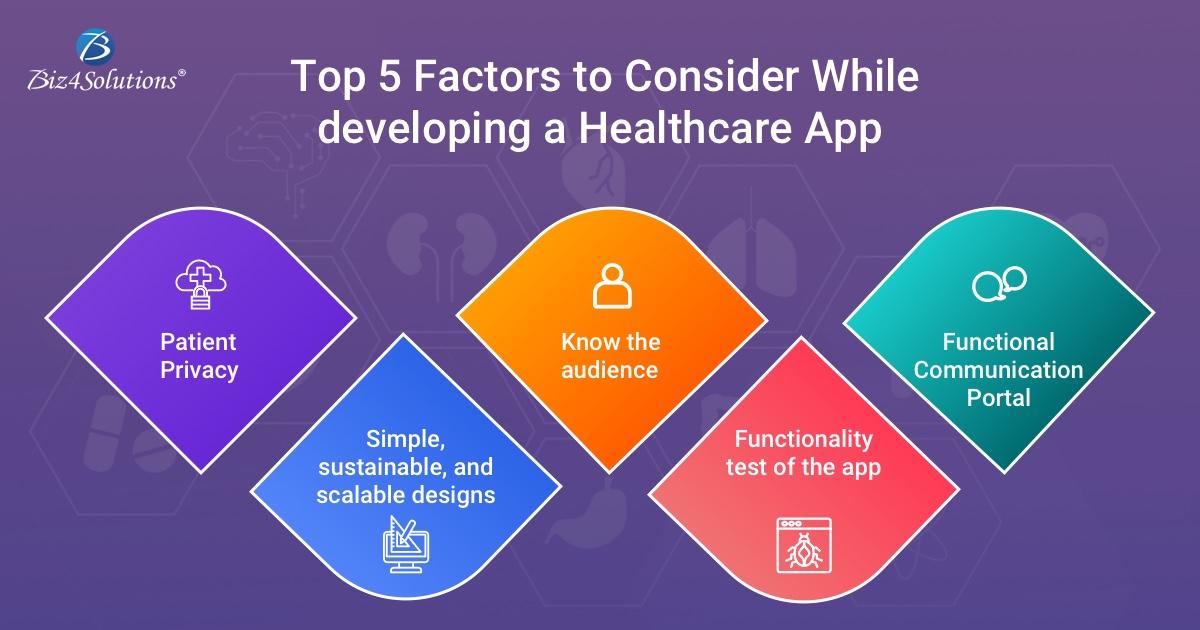 Biz4Solutions®

Top 5 Factors to Consider While developing a Healthcare App

Patient Privacy

Simple, sustainable, and scalable designs

Know the audience

Functionality test of the app

Functional Communication Portal